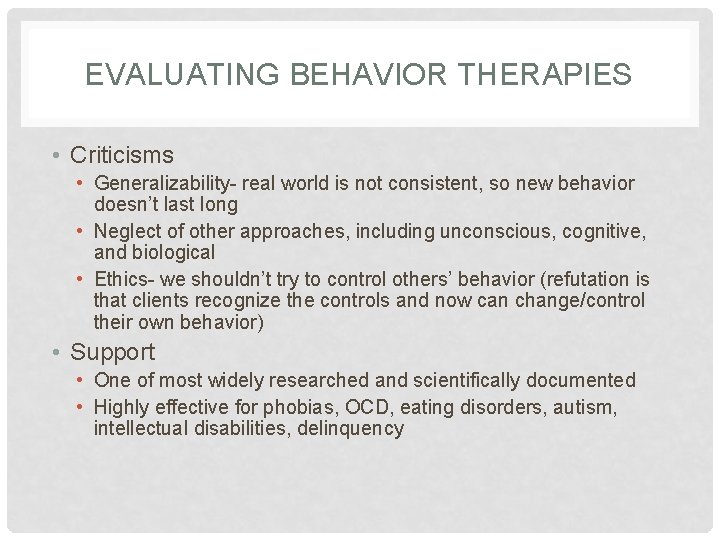 EVALUATING BEHAVIOR THERAPIES

• Criticisms
  • Generalizability- real world is not consistent, so new behavior doesn't last long
  • Neglect of other approaches, including unconscious, cognitive, and biological
  • Ethics- we shouldn't try to control others' behavior (refutation is that clients recognize the controls and now can change/control their own behavior)
• Support
  • One of most widely researched and scientifically documented
  • Highly effective for phobias, OCD, eating disorders, autism, intellectual disabilities, delinquency